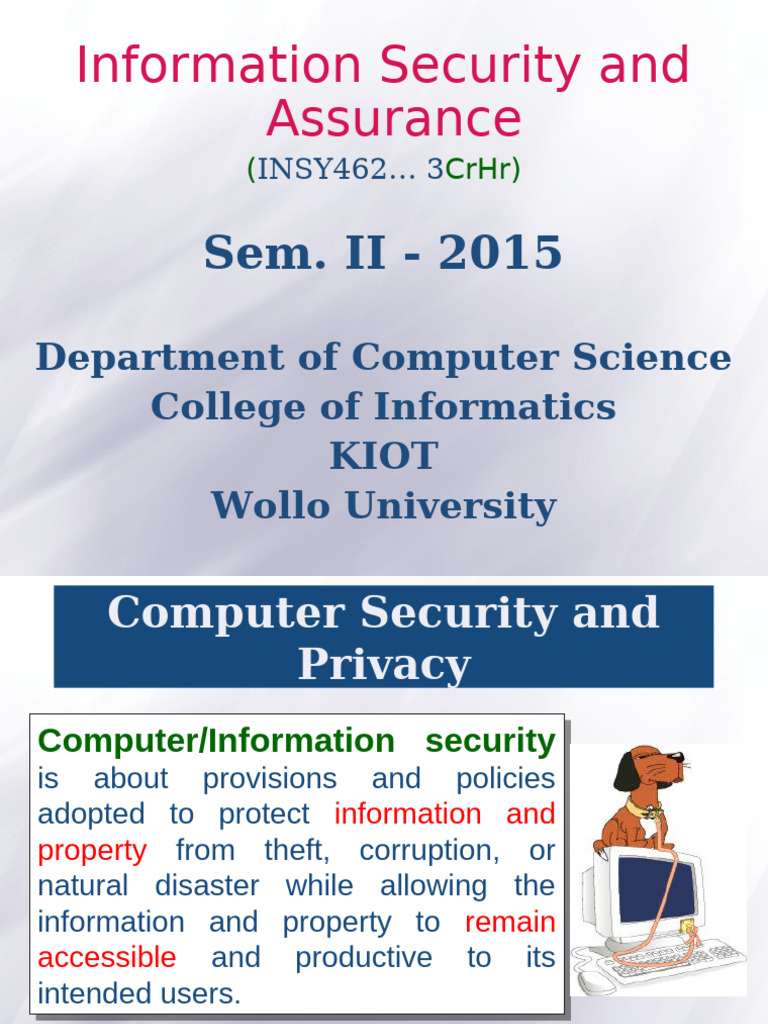 Information Security and Assurance
(INSY462… 3CrHr)

Sem. II - 2015

Department of Computer Science
College of Informatics
KIOT
Wollo University

Computer Security and Privacy

Computer/Information security is about provisions and policies adopted to protect information and property from theft, corruption, or natural disaster while allowing the information and property to remain accessible and productive to its intended users.